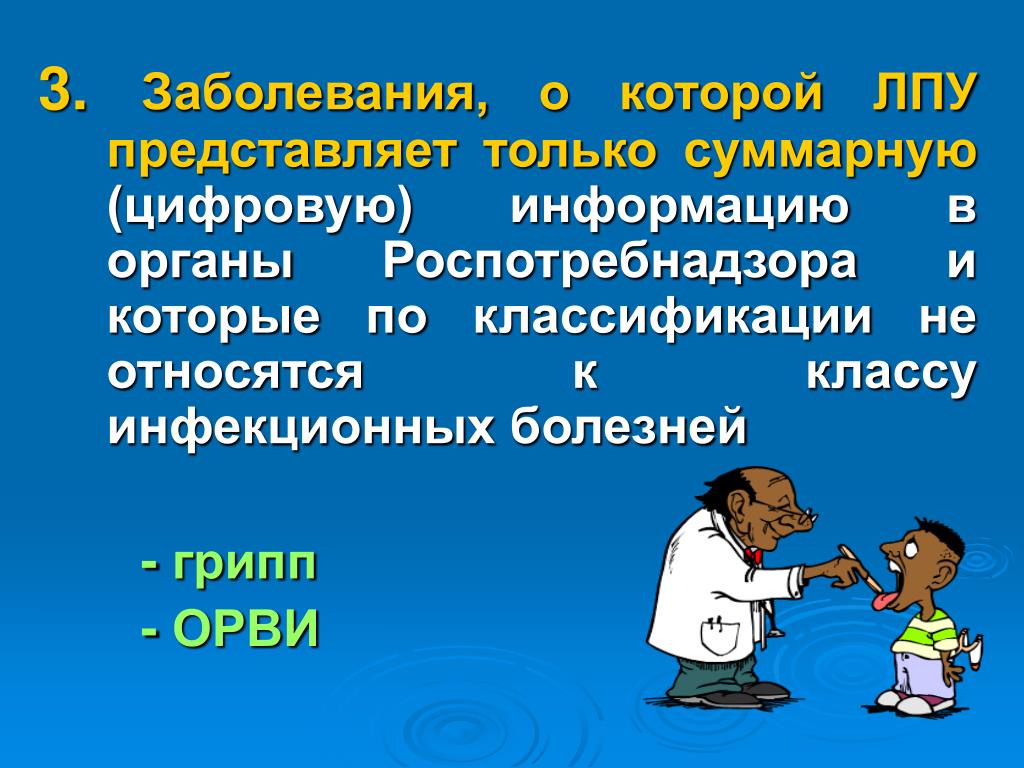 3. Заболевания, о которой ЛПУ представляет только суммарную (цифровую) информацию в органы Роспотребнадзора и которые по классификации не относятся к классу инфекционных болезней

- грипп
- ОРВИ